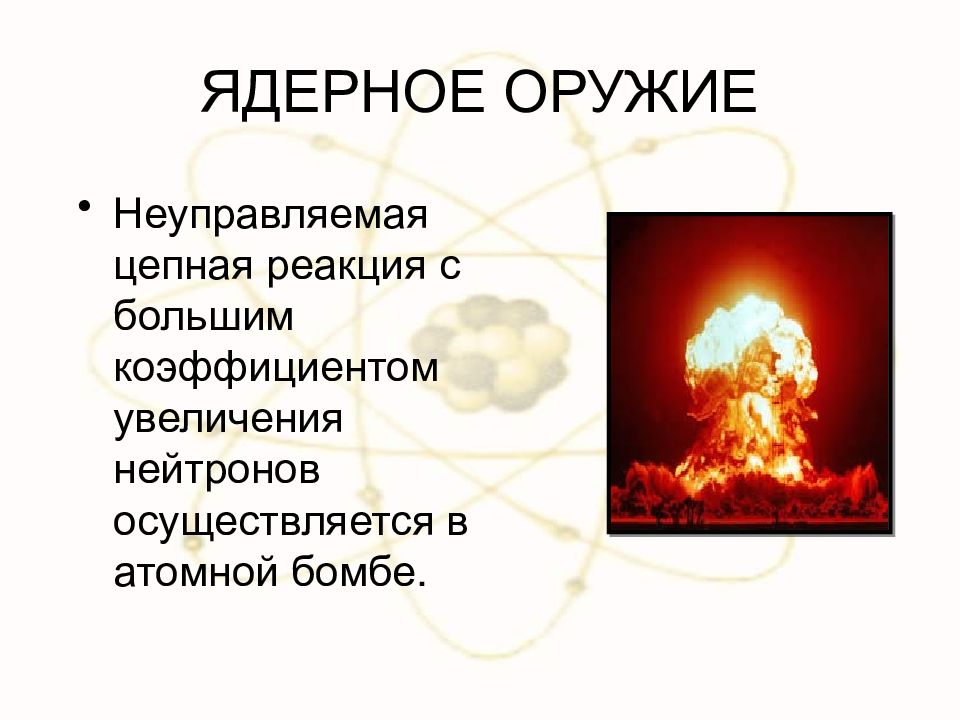 ЯДЕРНОЕ ОРУЖИЕ

• Неуправляемая цепная реакция с большим коэффициентом увеличения нейтронов осуществляется в атомной бомбе.